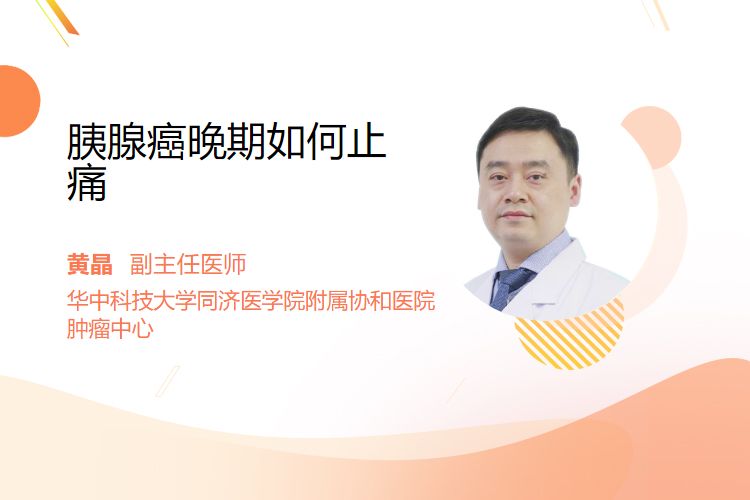 胰腺癌晚期如何止痛

黄晶　副主任医师
华中科技大学同济医学院附属协和医院
肿瘤中心